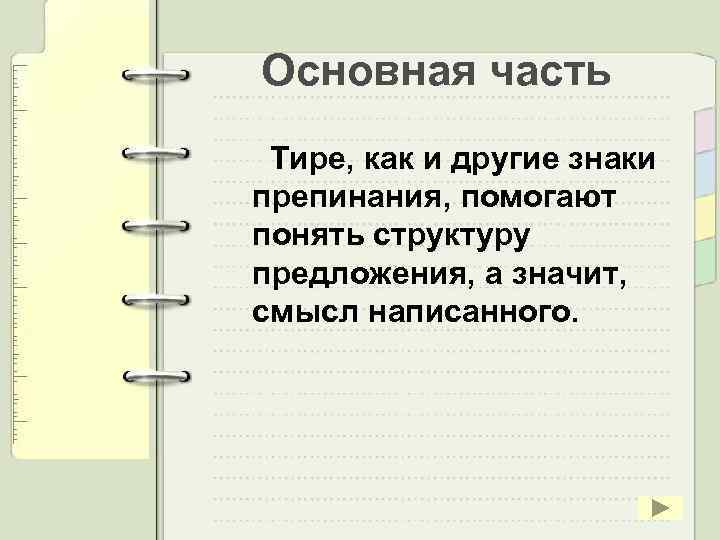 Основная часть

Тире, как и другие знаки препинания, помогают понять структуру предложения, а значит, смысл написанного.